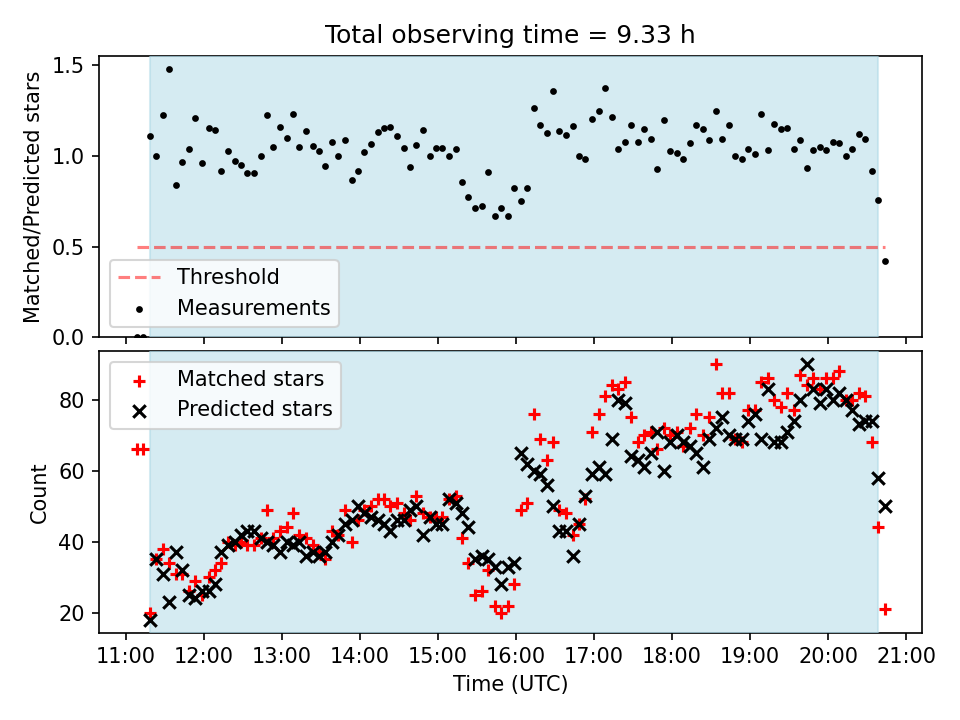 Total observing time = 9.33 h

Matched/Predicted stars

1.5
1.0
0.5
0.0

Threshold
Measurements

Matched stars
Predicted stars

Count

80
60
40
20

11:00 12:00 13:00 14:00 15:00 16:00 17:00 18:00 19:00 20:00 21:00

Time (UTC)